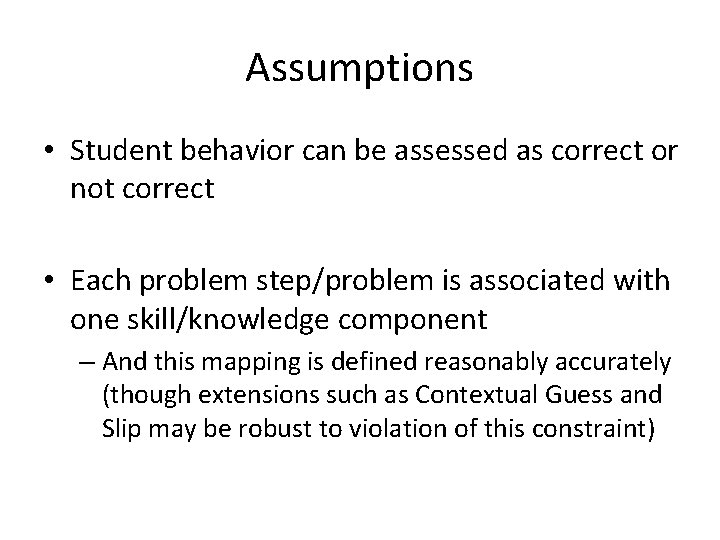 Assumptions

• Student behavior can be assessed as correct or not correct

• Each problem step/problem is associated with one skill/knowledge component

– And this mapping is defined reasonably accurately (though extensions such as Contextual Guess and Slip may be robust to violation of this constraint)